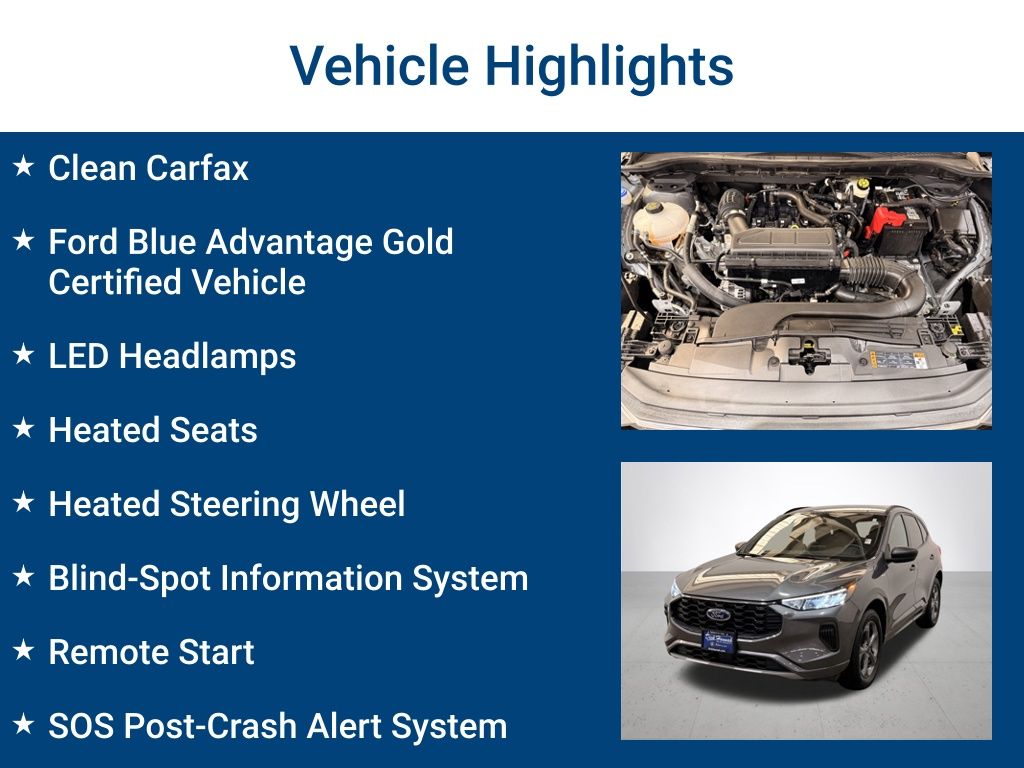 Vehicle Highlights

★ Clean Carfax

★ Ford Blue Advantage Gold Certified Vehicle

★ LED Headlamps

★ Heated Seats

★ Heated Steering Wheel

★ Blind-Spot Information System

★ Remote Start

★ SOS Post-Crash Alert System